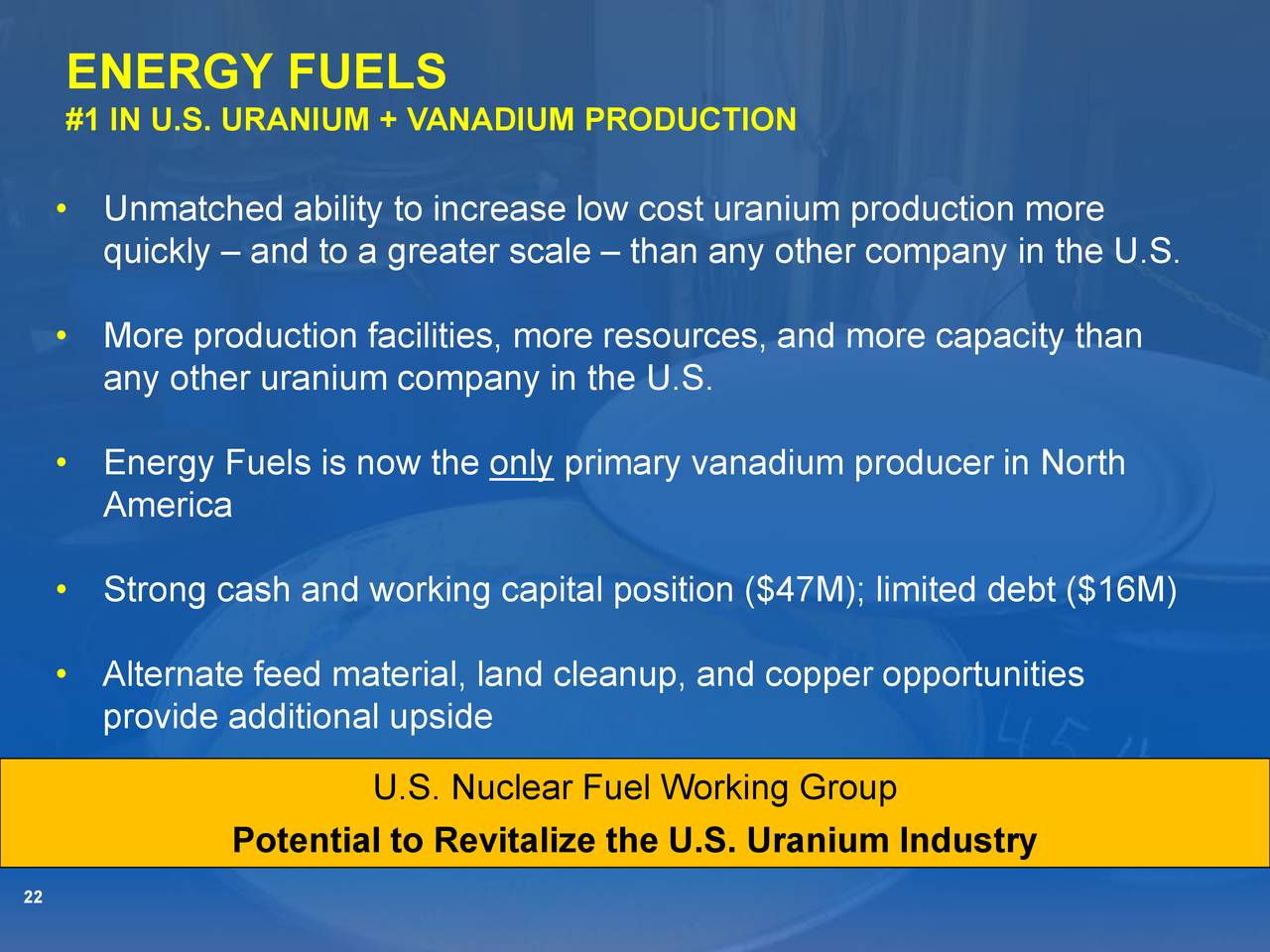 ENERGY FUELS
#1 IN U.S. URANIUM + VANADIUM PRODUCTION

• Unmatched ability to increase low cost uranium production more quickly – and to a greater scale – than any other company in the U.S.

• More production facilities, more resources, and more capacity than any other uranium company in the U.S.

• Energy Fuels is now the only primary vanadium producer in North America

• Strong cash and working capital position ($47M); limited debt ($16M)

• Alternate feed material, land cleanup, and copper opportunities provide additional upside

U.S. Nuclear Fuel Working Group
Potential to Revitalize the U.S. Uranium Industry

22